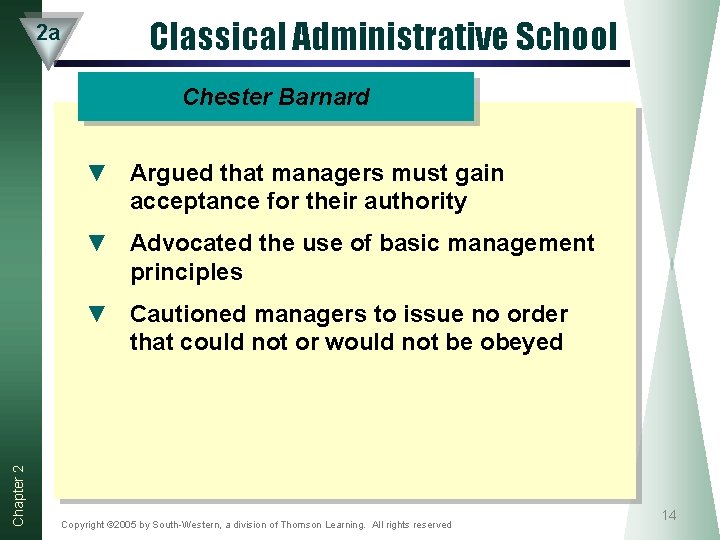 2a

Classical Administrative School

Chester Barnard

▼ Argued that managers must gain acceptance for their authority

▼ Advocated the use of basic management principles

▼ Cautioned managers to issue no order that could not or would not be obeyed

Chapter 2

Copyright ©2005 by South-Western, a division of Thomson Learning. All rights reserved

14